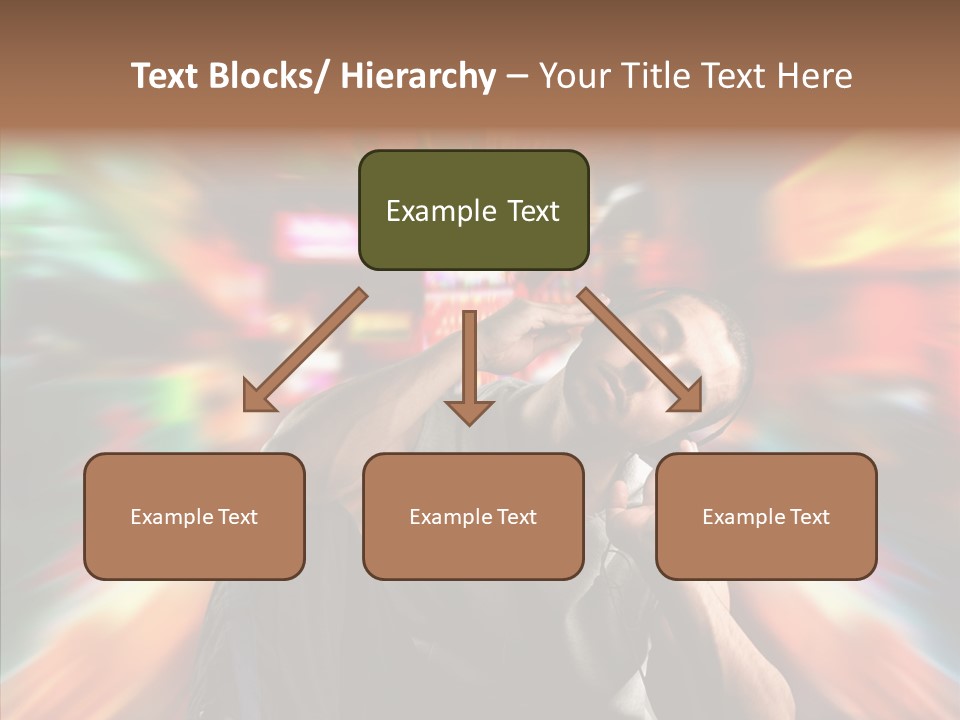 Text Blocks/ Hierarchy – Your Title Text Here

Example Text

Example Text

Example Text

Example Text